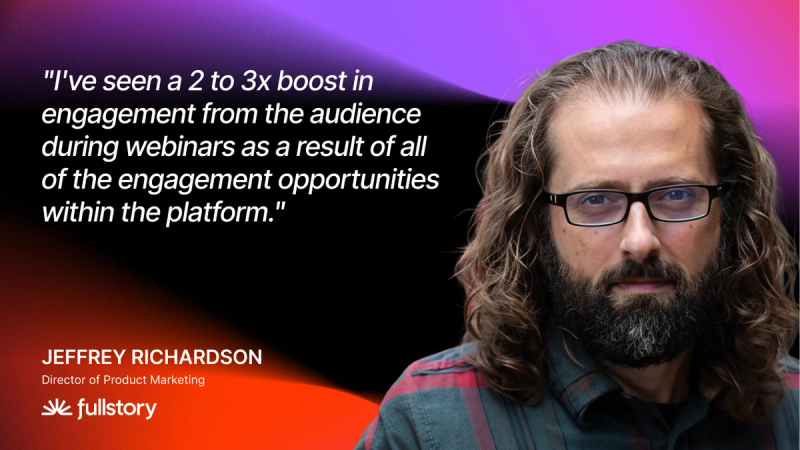 "I've seen a 2 to 3x boost in engagement from the audience during webinars as a result of all of the engagement opportunities within the platform."

JEFFREY RICHARDSON

Director of Product Marketing

fullstory